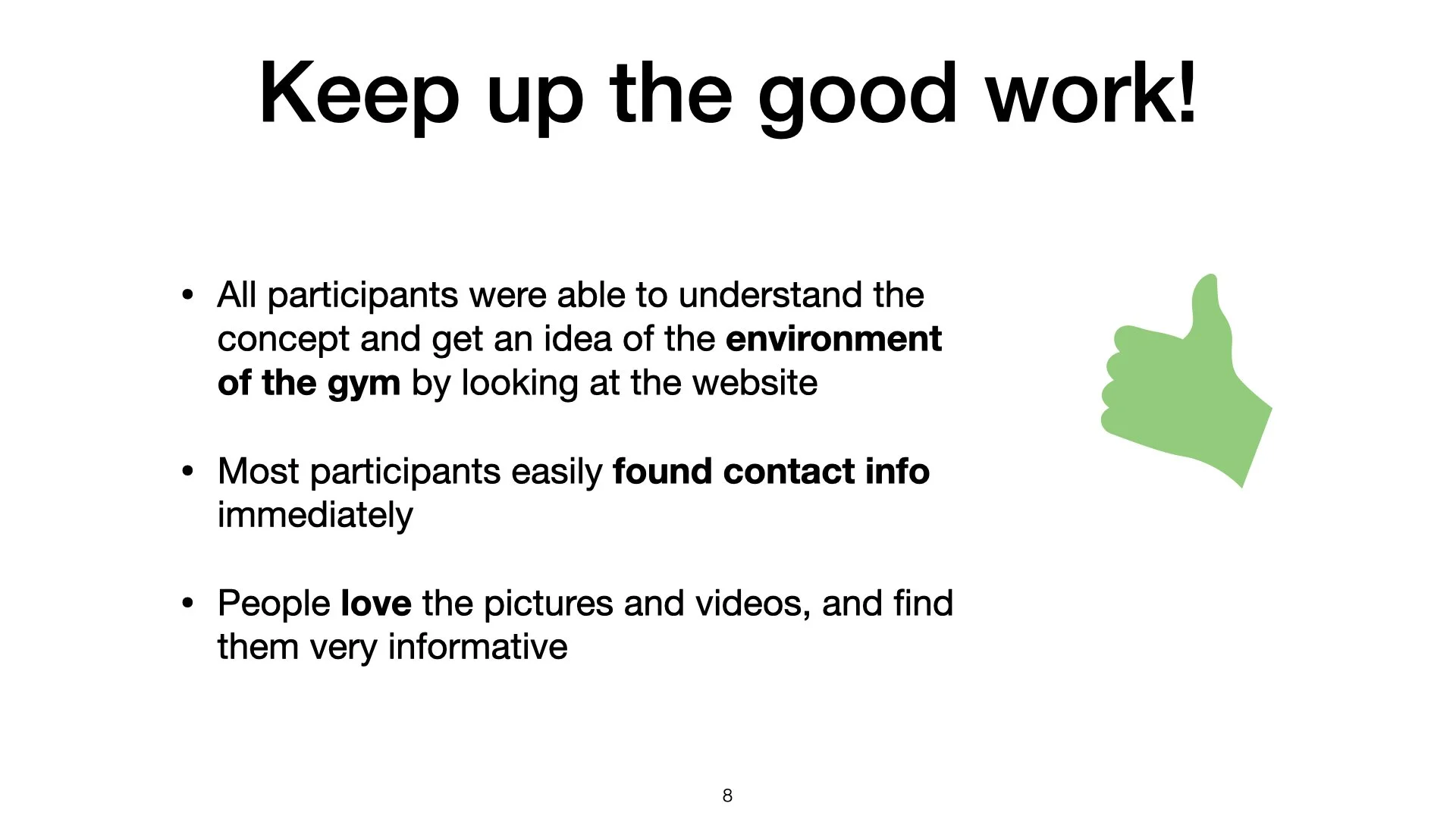 Keep up the good work!

• All participants were able to understand the concept and get an idea of the environment of the gym by looking at the website

• Most participants easily found contact info immediately

• People love the pictures and videos, and find them very informative

8